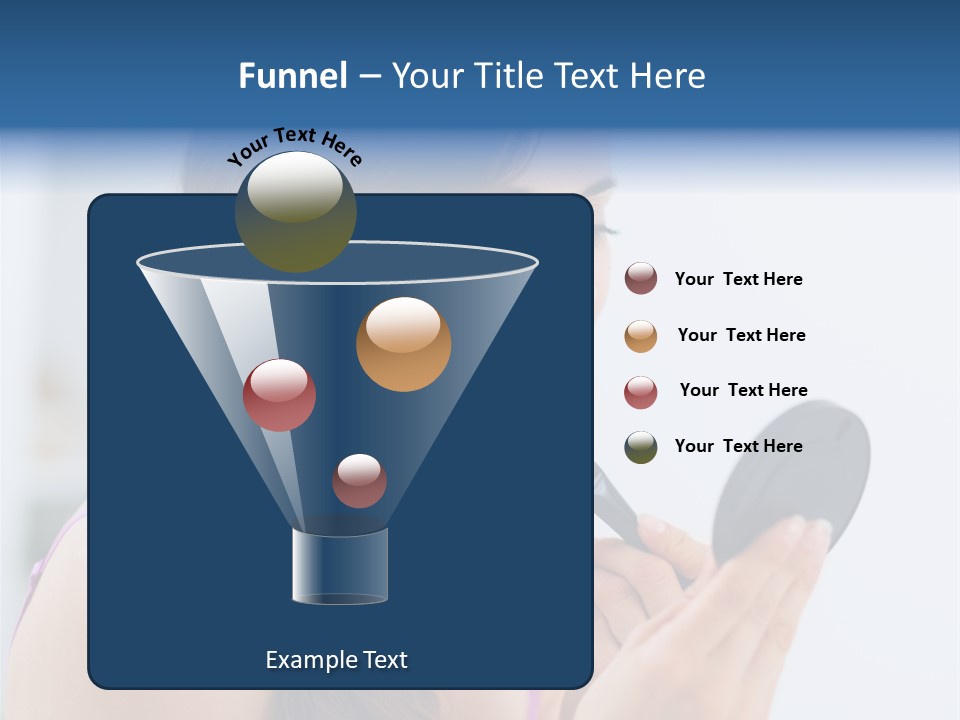 Funnel – Your Title Text Here

Your Text Here

Your Text Here

Your Text Here

Your Text Here

Your Text Here

Example Text